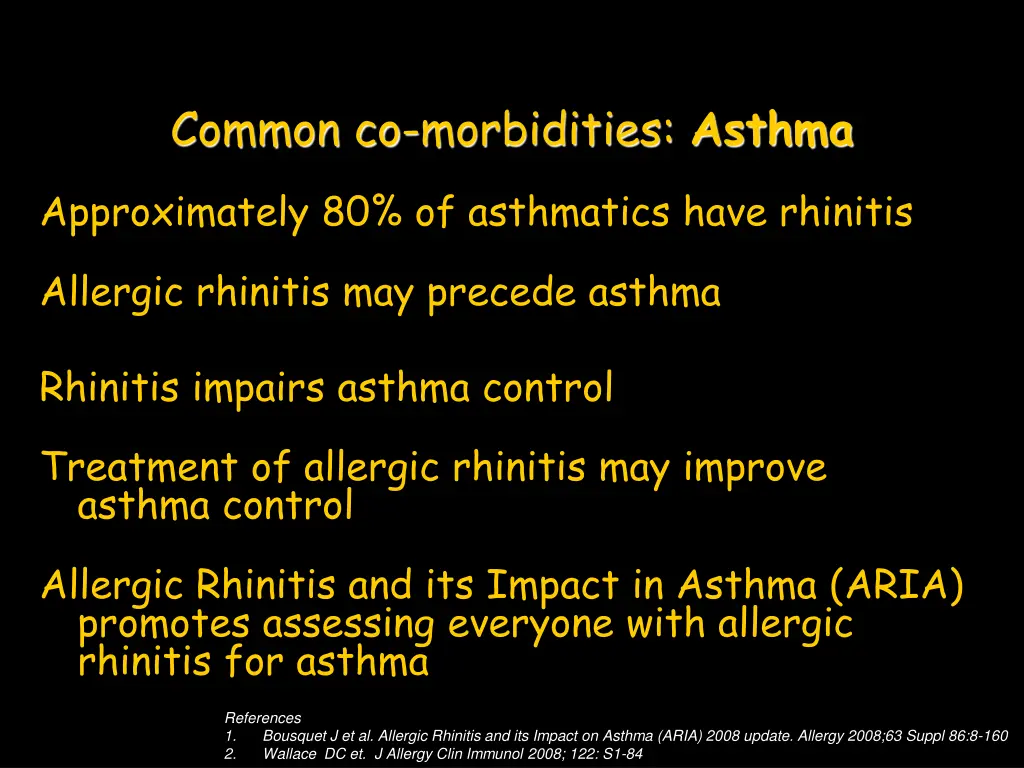 Common co-morbidities: Asthma

Approximately 80% of asthmatics have rhinitis

Allergic rhinitis may precede asthma

Rhinitis impairs asthma control

Treatment of allergic rhinitis may improve asthma control

Allergic Rhinitis and its Impact in Asthma (ARIA) promotes assessing everyone with allergic rhinitis for asthma

References
1. Bousquet J et al. Allergic Rhinitis and its Impact on Asthma (ARIA) 2008 update. Allergy 2008;63 Suppl 86:8-160
2. Wallace DC et. J Allergy Clin Immunol 2008; 122: S1-84